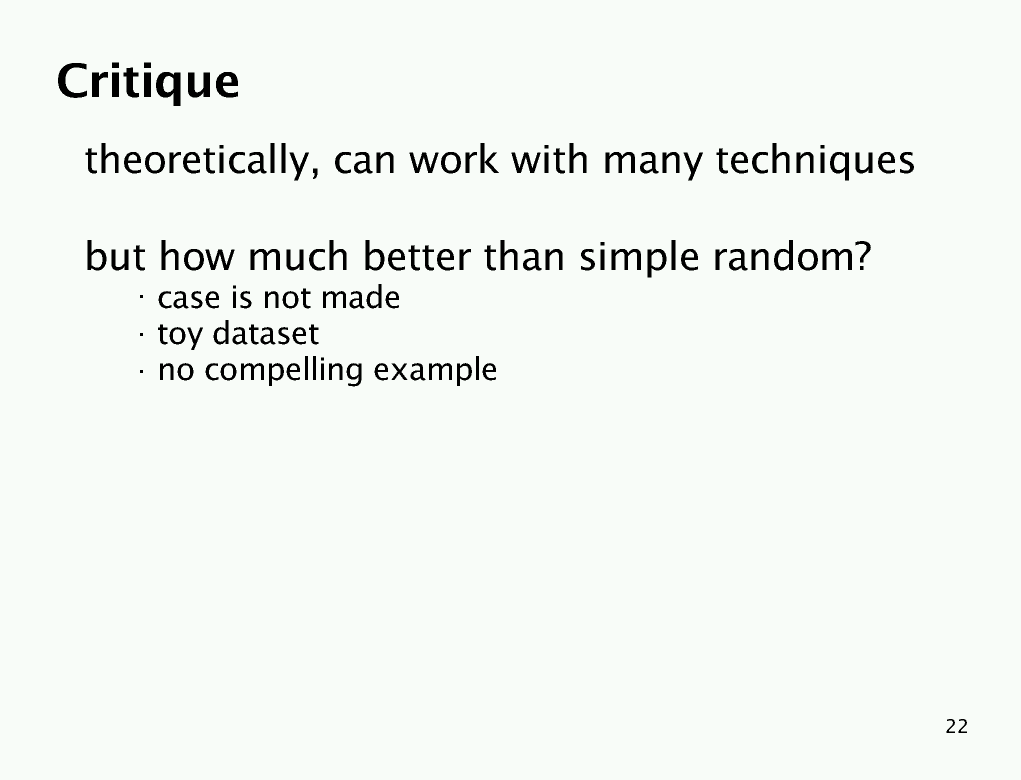 Critique

theoretically, can work with many techniques

but how much better than simple random?
· case is not made
· toy dataset
· no compelling example

22